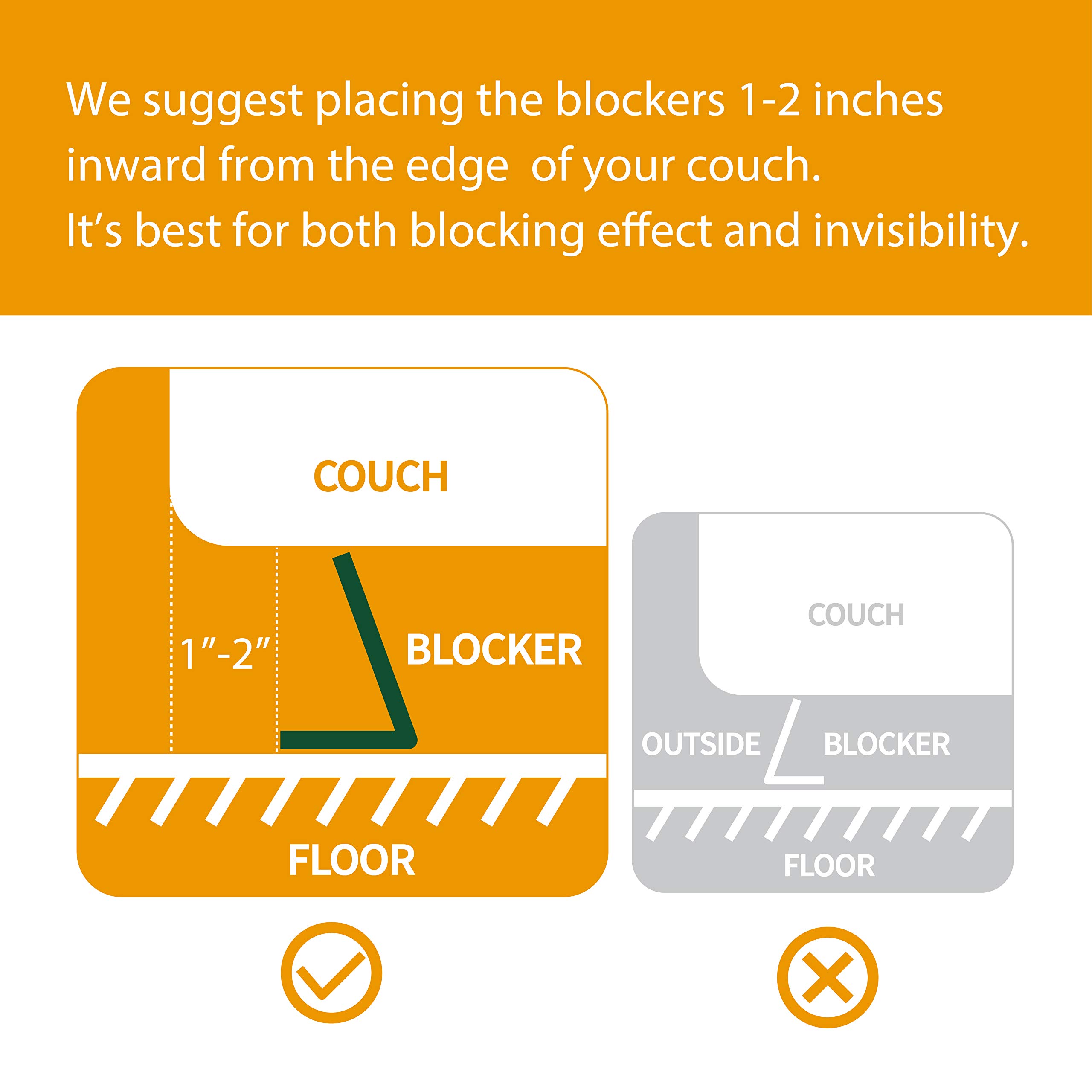 We suggest placing the blockers 1-2 inches inward from the edge of your couch.
It's best for both blocking effect and invisibility.

COUCH

1"-2"

BLOCKER

FLOOR

COUCH

OUTSIDE

BLOCKER

FLOOR